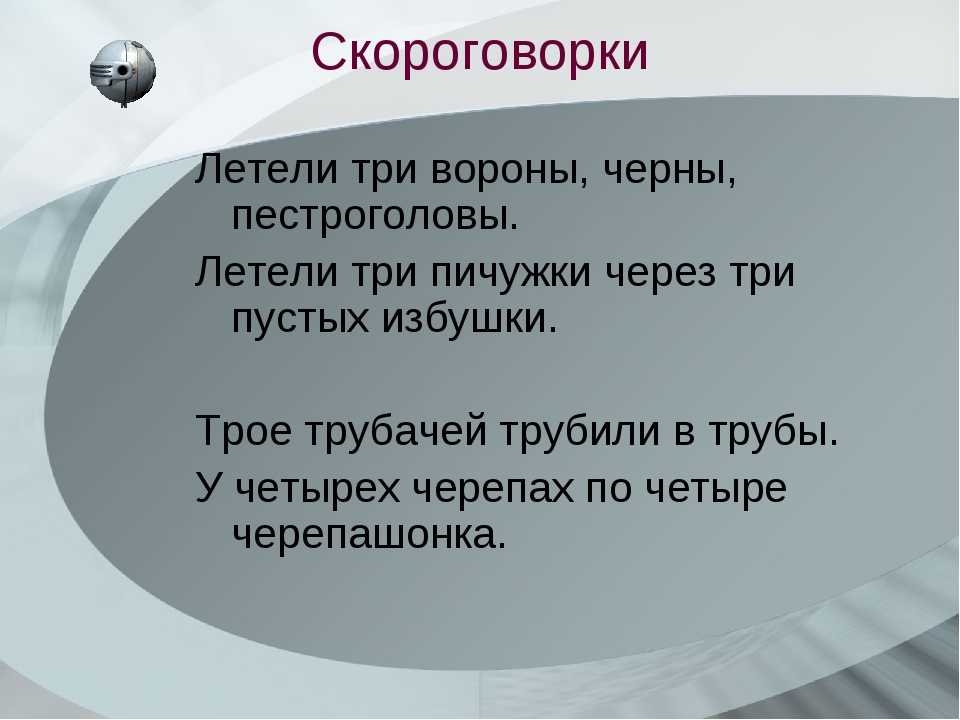 Скороговорки

Летели три вороны, черны, пестроголовы.

Летели три пичужки через три пустых избушки.

Трое трубачей трубили в трубы.

У четырех черепах по четыре черепашонка.